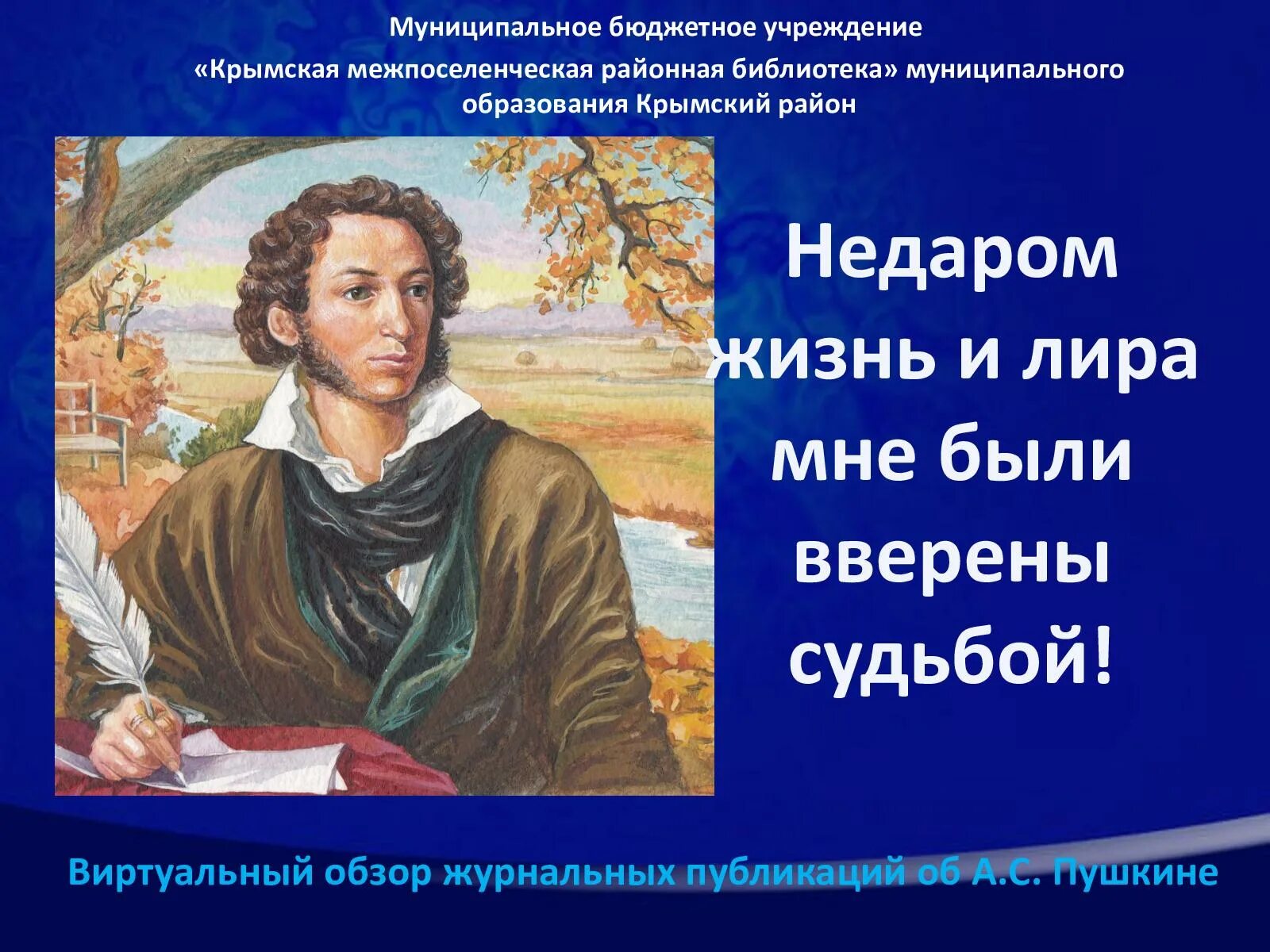 Муниципальное бюджетное учреждение
«Крымская межпоселенческая районная библиотека» муниципального образования Крымский район

Недаром жизнь и лира мне были вверены судьбой!

Виртуальный обзор журнальных публикаций об А.С. Пушкине